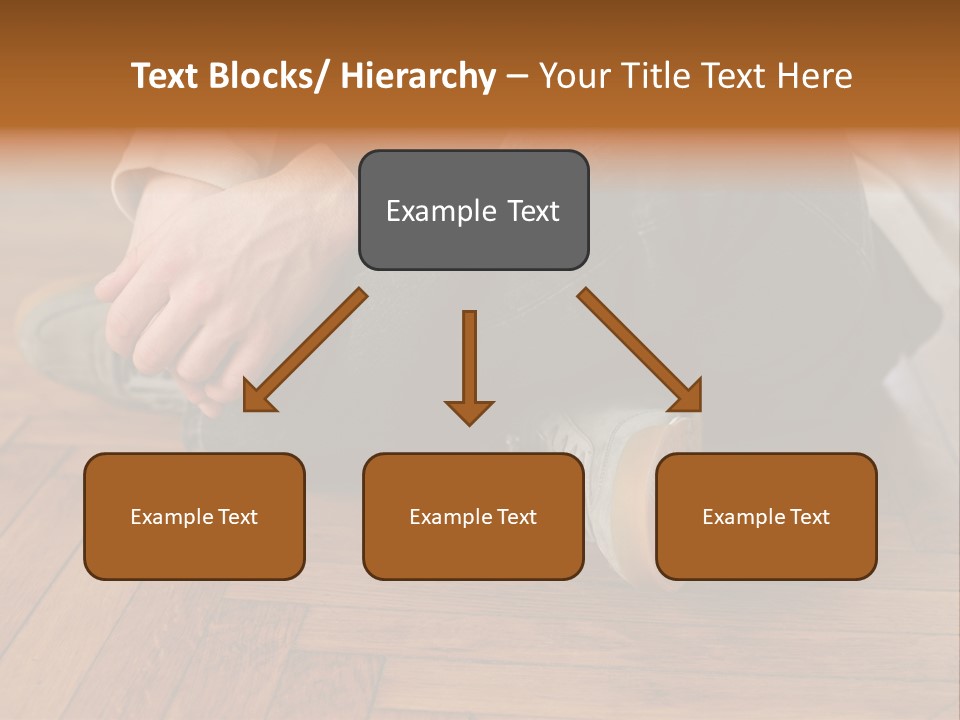 Text Blocks/ Hierarchy – Your Title Text Here

Example Text

Example Text

Example Text

Example Text